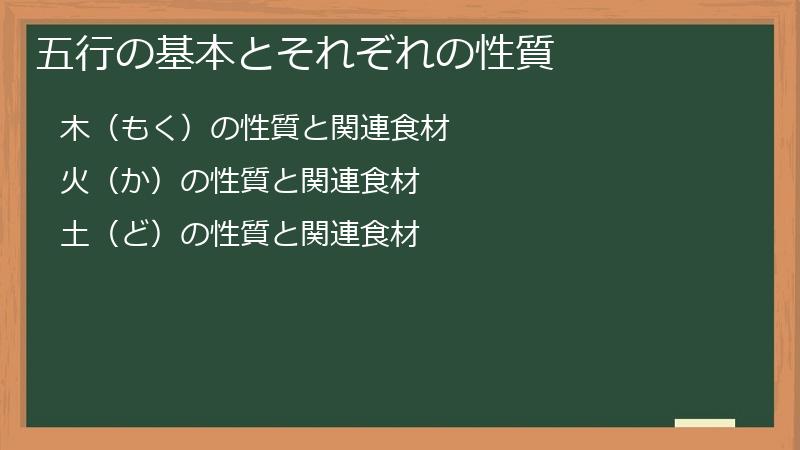 五行の基本とそれぞれの性質

木（もく）の性質と関連食材

火（か）の性質と関連食材

土（ど）の性質と関連食材